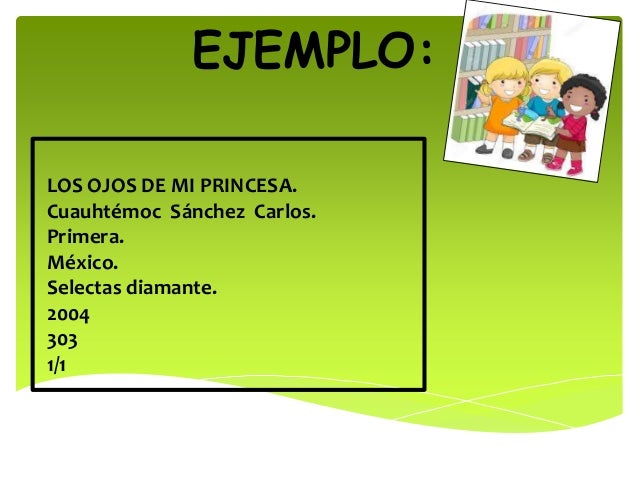 EJEMPLO:

LOS OJOS DE MI PRINCESA.
Cuauhtémoc Sánchez Carlos.
Primera.
México.
Selectas diamante.
2004
303
1/1